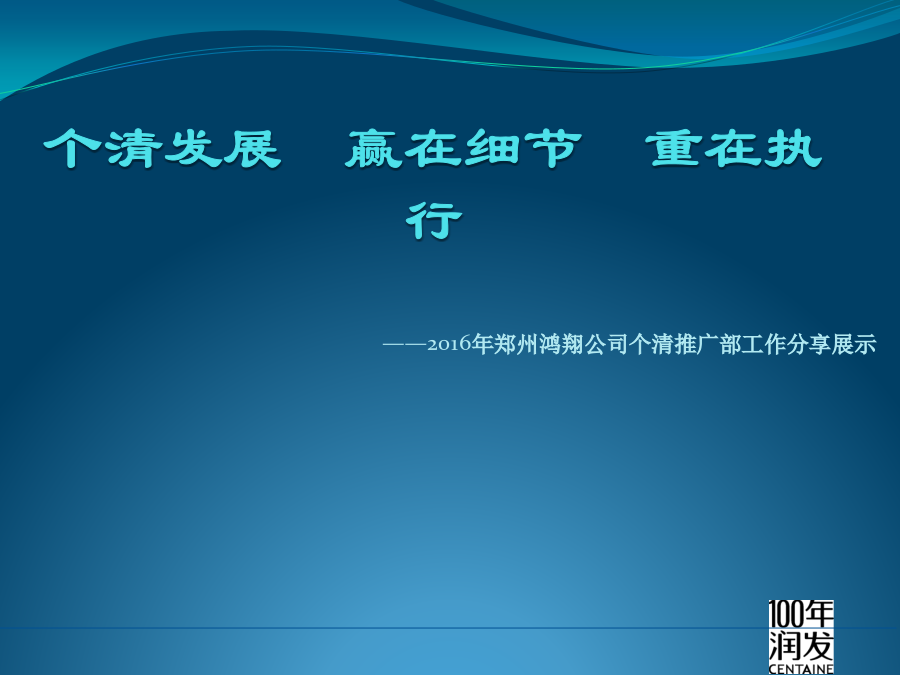 个清发展　赢在细节　重在执行

——2016年郑州鸿翔公司个清推广部工作分享展示

100年
润发
CENTAINE